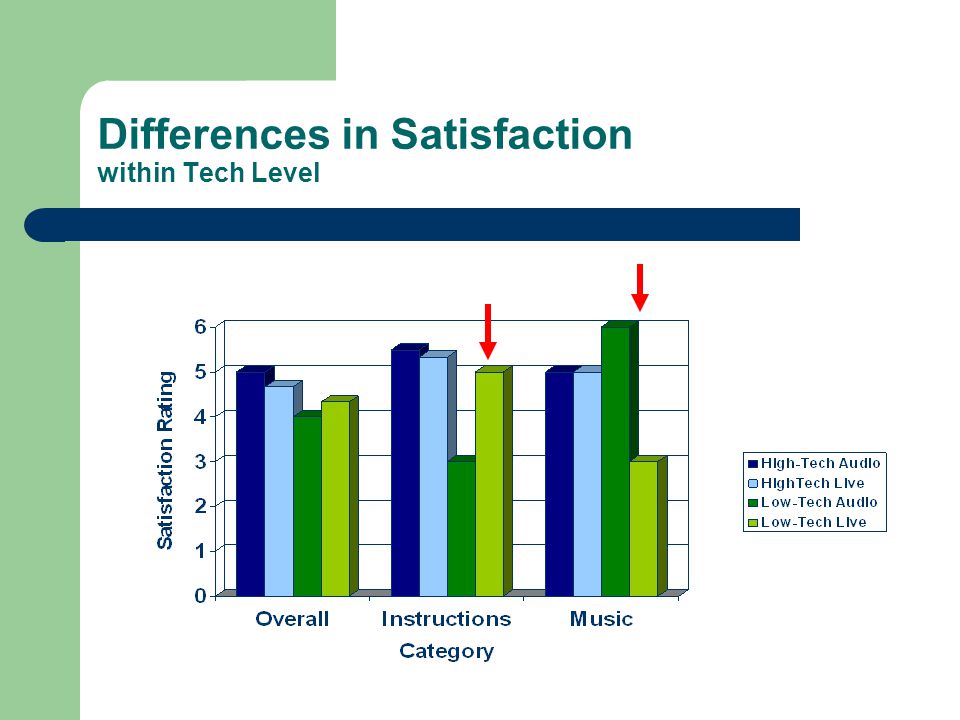 Differences in Satisfaction
within Tech Level

Satisfaction Rating

6
5
4
3
2
1
0

Overall
Instructions
Music

Category

High-Tech Audio
HighTech Live
Low-Tech Audio
Low-Tech Live